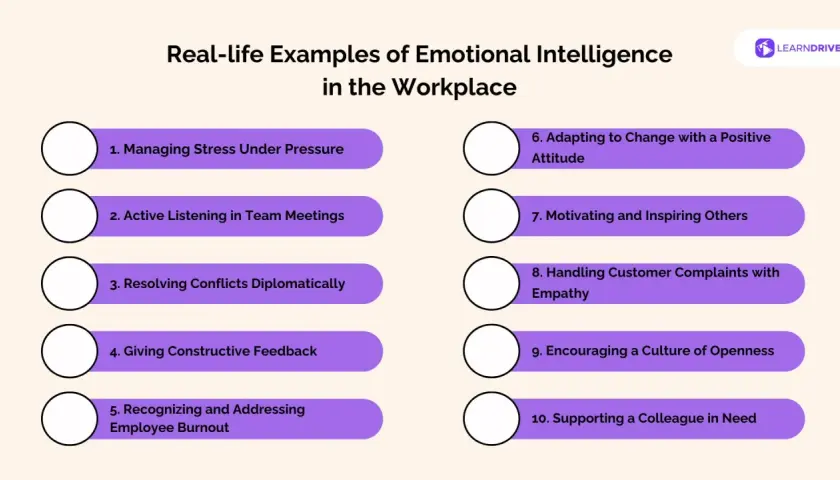 Real-life Examples of Emotional Intelligence in the Workplace

LEARNDRIVE

1. Managing Stress Under Pressure

2. Active Listening in Team Meetings

3. Resolving Conflicts Diplomatically

4. Giving Constructive Feedback

5. Recognizing and Addressing Employee Burnout

6. Adapting to Change with a Positive Attitude

7. Motivating and Inspiring Others

8. Handling Customer Complaints with Empathy

9. Encouraging a Culture of Openness

10. Supporting a Colleague in Need